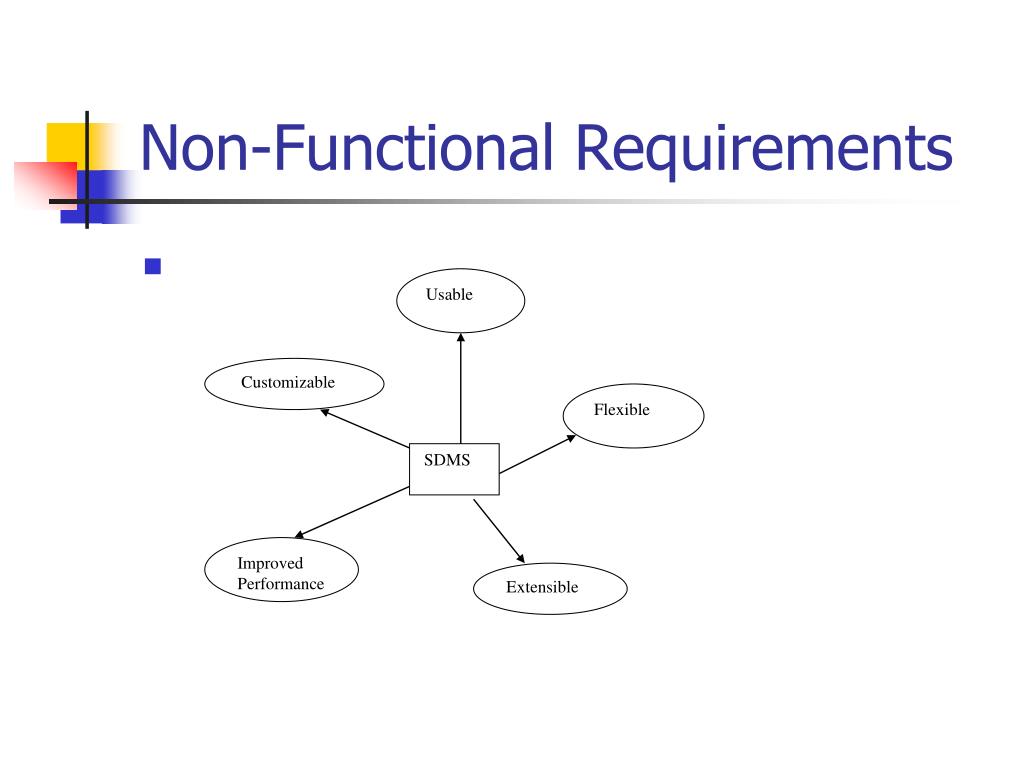 Non-Functional Requirements

Usable

Customizable

Flexible

SDMS

Improved Performance

Extensible